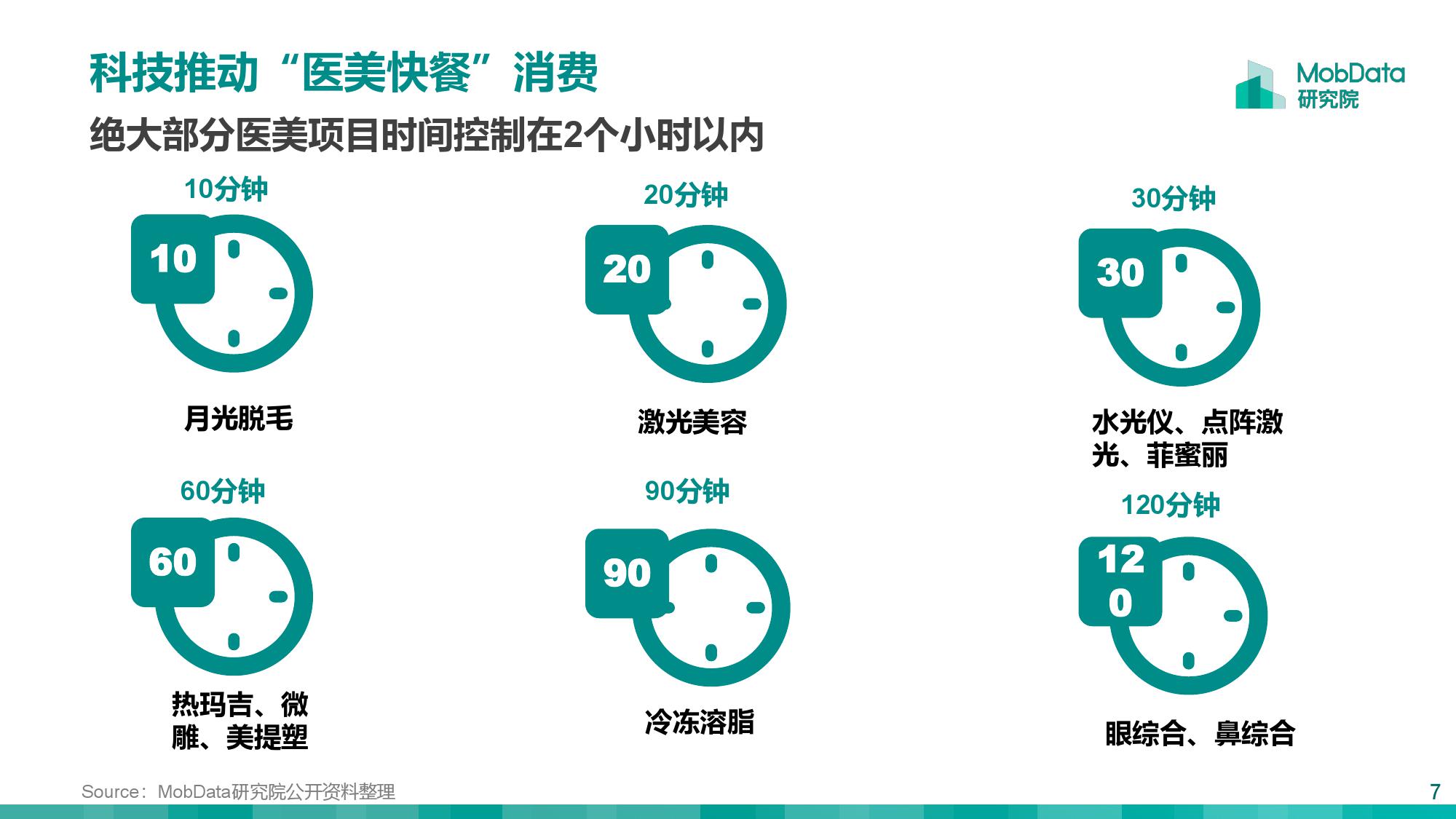 科技推动“医美快餐”消费

MobData
研究院

绝大部分医美项目时间控制在2个小时以内

10分钟

10

月光脱毛

20分钟

20

激光美容

30分钟

30

水光仪、点阵激光、菲蜜丽

60分钟

60

热玛吉、微雕、美提塑

90分钟

90

冷冻溶脂

120分钟

120

眼综合、鼻综合

Source：MobData研究院公开资料整理

7